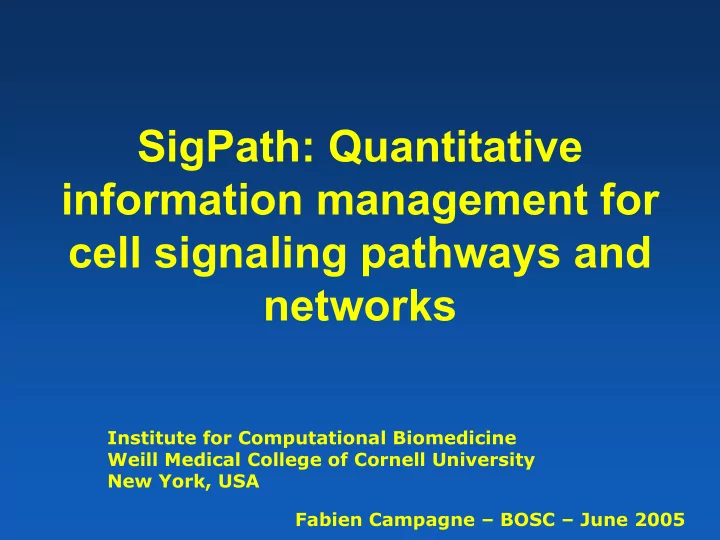 SigPath: Quantitative information management for cell signaling pathways and networks

Institute for Computational Biomedicine
Weill Medical College of Cornell University
New York, USA

Fabien Campagne – BOSC – June 2005